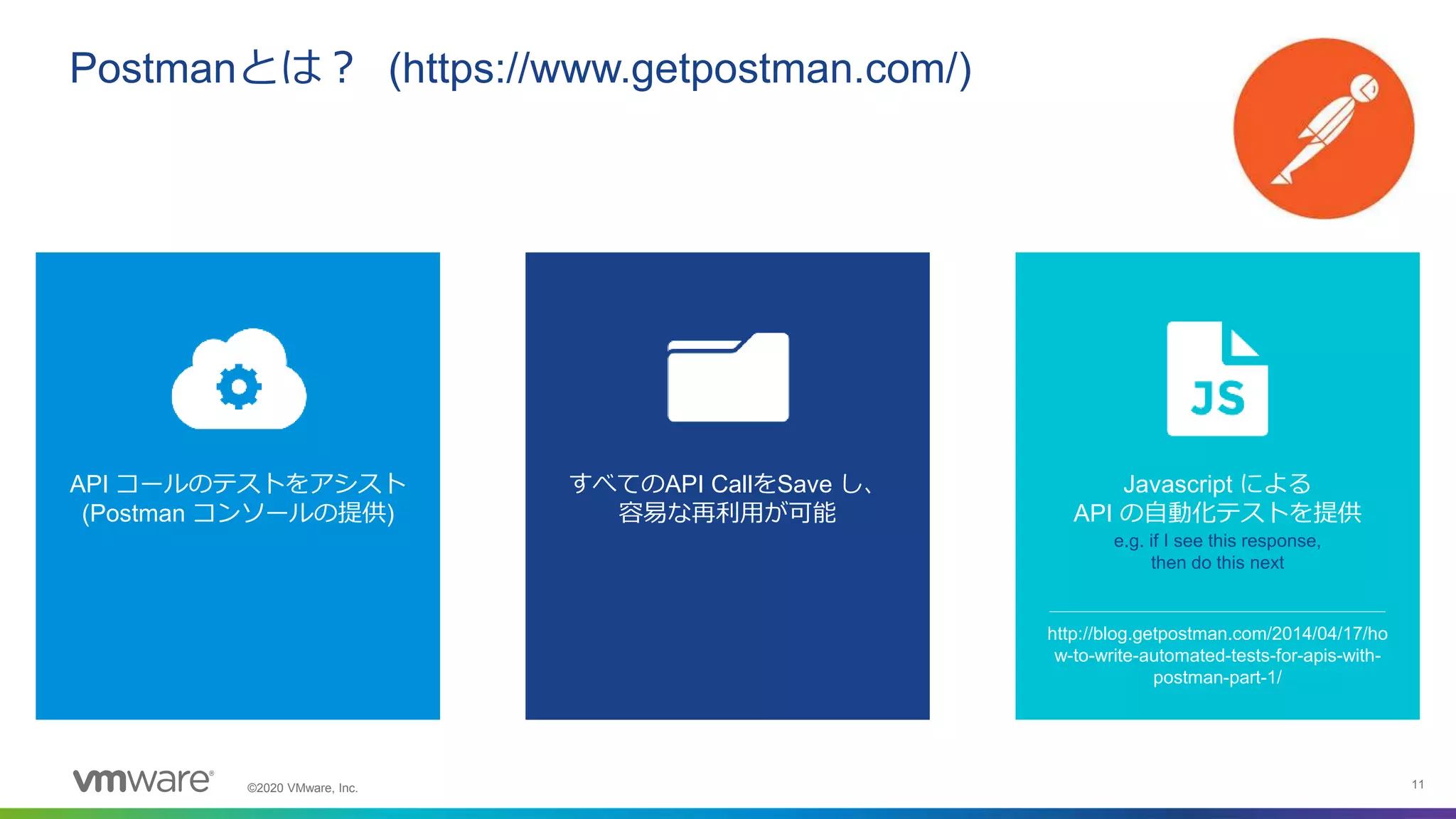 Postmanとは？ (https://www.getpostman.com/)

API コールのテストをアシスト (Postman コンソールの提供)

すべてのAPI CallをSave し、容易な再利用が可能

JS

Javascript による API の自動化テストを提供
e.g. if I see this response, then do this next

http://blog.getpostman.com/2014/04/17/how-to-write-automated-tests-for-apis-with-postman-part-1/

vmware®

©2020 VMware, Inc.

11